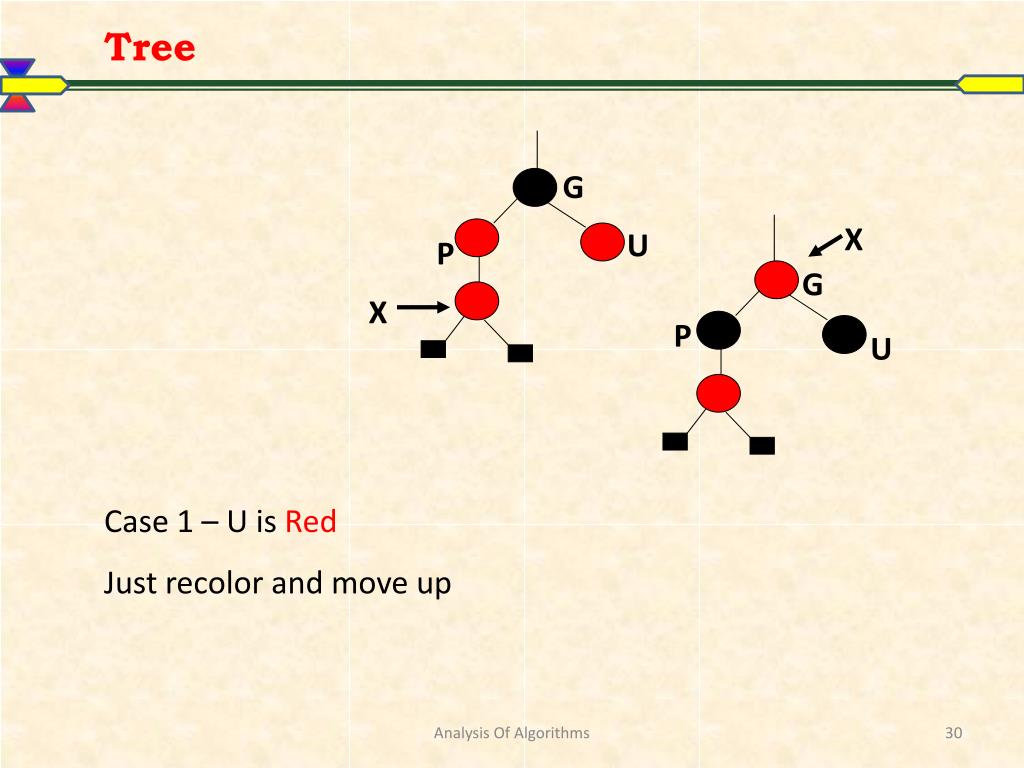 Tree

G
P
U
X

X
G
P
U

Case 1 – U is Red

Just recolor and move up

Analysis Of Algorithms

30